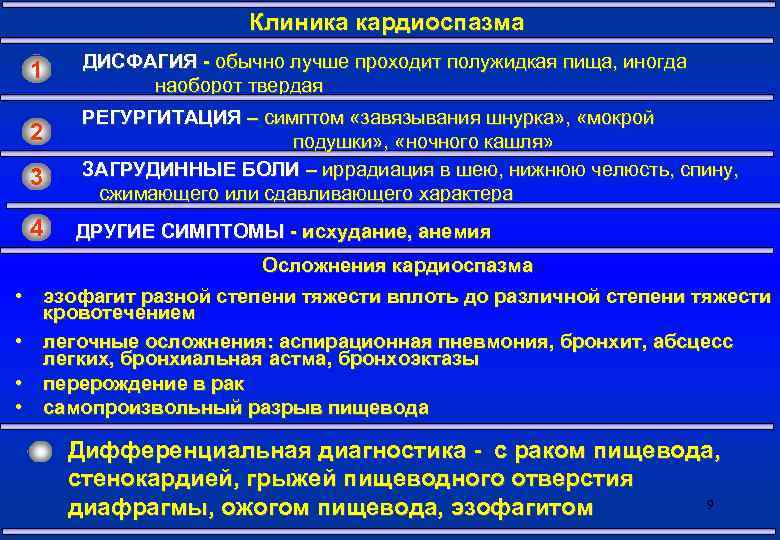 Клиника кардиоспазма

1 ДИСФАГИЯ - обычно лучше проходит полужидкая пища, иногда наоборот твердая

2 РЕГУРГИТАЦИЯ – симптом «завязывания шнурка», «мокрой подушки», «ночного кашля»

3 ЗАГРУДИННЫЕ БОЛИ – иррадиация в шею, нижнюю челюсть, спину, сжимающего или сдавливающего характера

4 ДРУГИЕ СИМПТОМЫ - исхудание, анемия

Осложнения кардиоспазма

• эзофагит разной степени тяжести вплоть до различной степени тяжести кровотечением
• легочные осложнения: аспирационная пневмония, бронхит, абсцесс легких, бронхиальная астма, бронхоэктазы
• перерождение в рак
• самопроизвольный разрыв пищевода

Дифференциальная диагностика - с раком пищевода, стенокардией, грыжей пищеводного отверстия диафрагмы, ожогом пищевода, эзофагитом

9